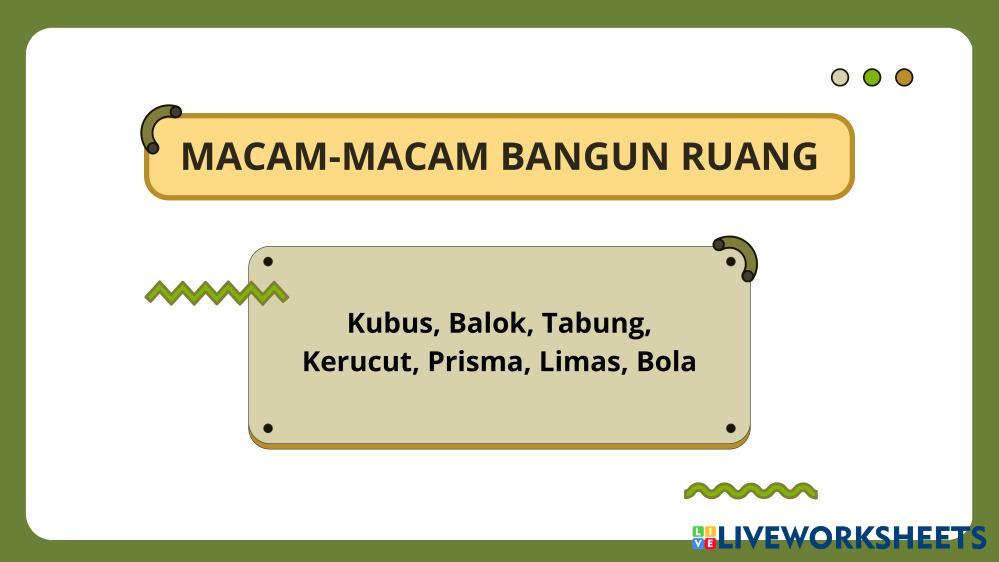 MACAM-MACAM BANGUN RUANG

Kubus, Balok, Tabung, Kerucut, Prisma, Limas, Bola

LIVEWORKSHEETS